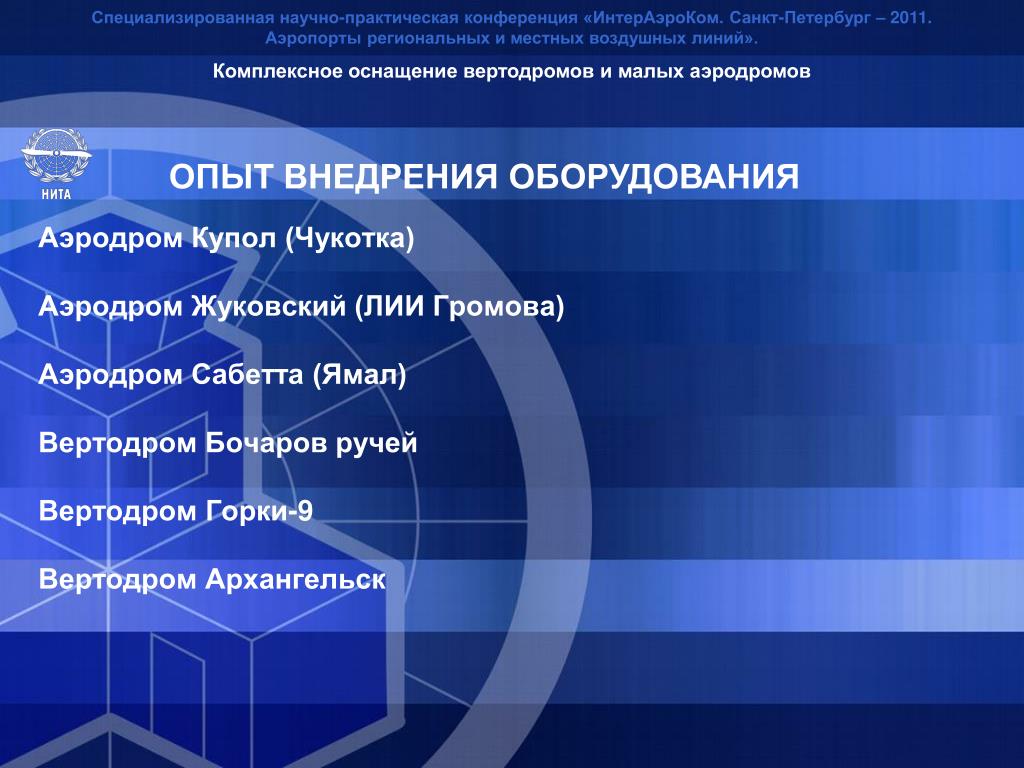 Специализированная научно-практическая конференция «ИнтерАэроКом. Санкт-Петербург – 2011. Аэропорты региональных и местных воздушных линий».

Комплексное оснащение вертодромов и малых аэродромов

НИТА

ОПЫТ ВНЕДРЕНИЯ ОБОРУДОВАНИЯ

Аэродром Купол (Чукотка)

Аэродром Жуковский (ЛИИ Громова)

Аэродром Сабетта (Ямал)

Вертодром Бочаров ручей

Вертодром Горки-9

Вертодром Архангельск